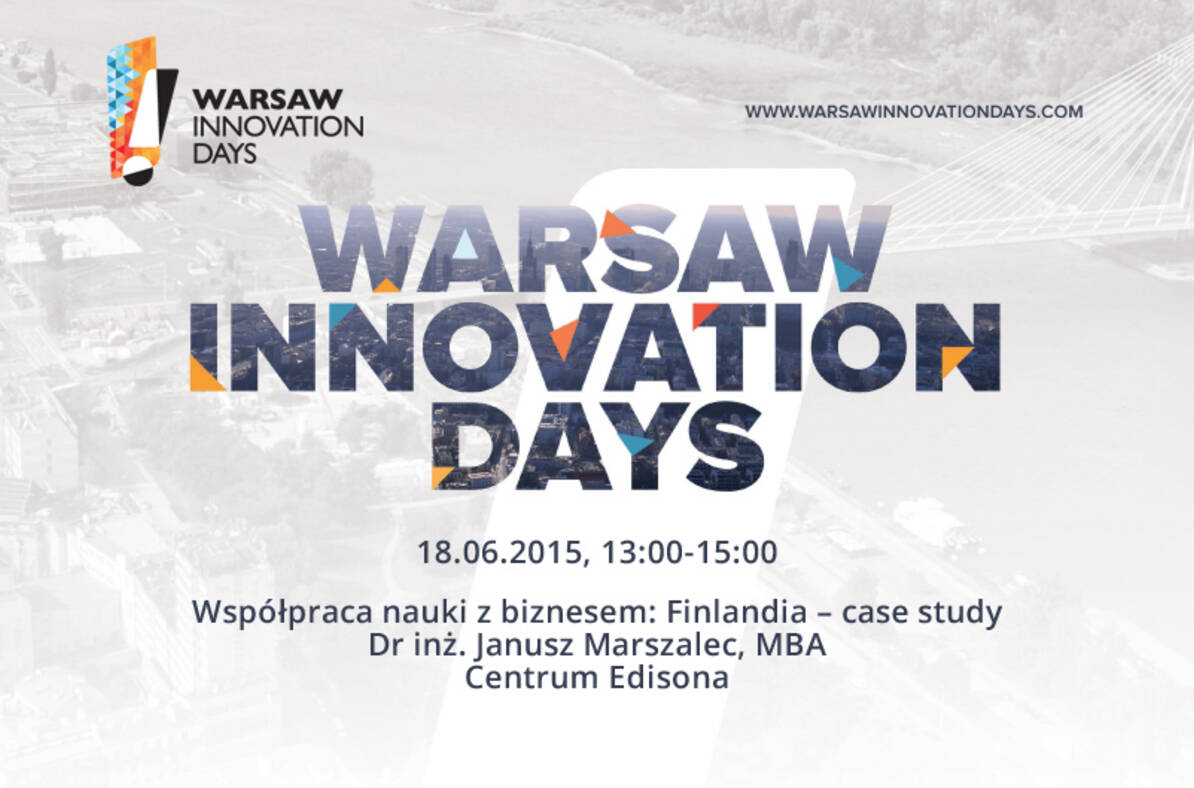 WARSAW INNOVATION DAYS

WWW.WARSAWINNOVATIONDAYS.COM

WARSAW INNOVATION DAYS

18.06.2015, 13:00-15:00

Współpraca nauki z biznesem: Finlandia – case study
Dr inż. Janusz Marszalec, MBA
Centrum Edisona